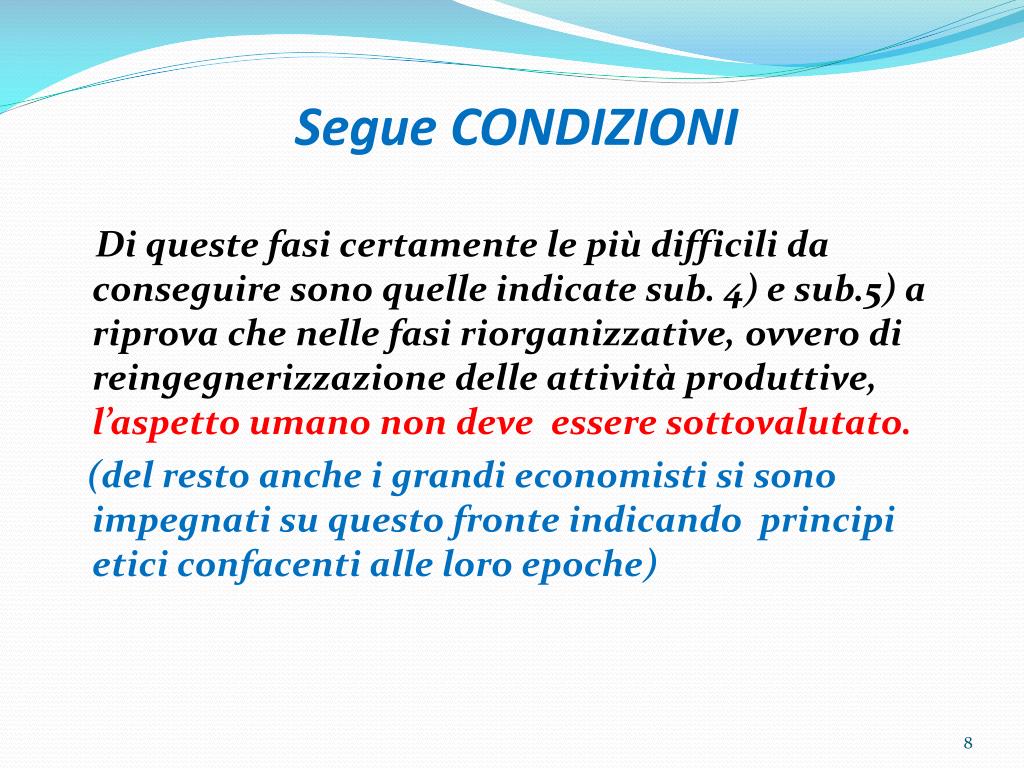 Segue CONDIZIONI

Di queste fasi certamente le più difficili da conseguire sono quelle indicate sub. 4) e sub.5) a riprova che nelle fasi riorganizzative, ovvero di reingegnerizzazione delle attività produttive, l'aspetto umano non deve essere sottovalutato.

(del resto anche i grandi economisti si sono impegnati su questo fronte indicando principi etici confacenti alle loro epoche)

8